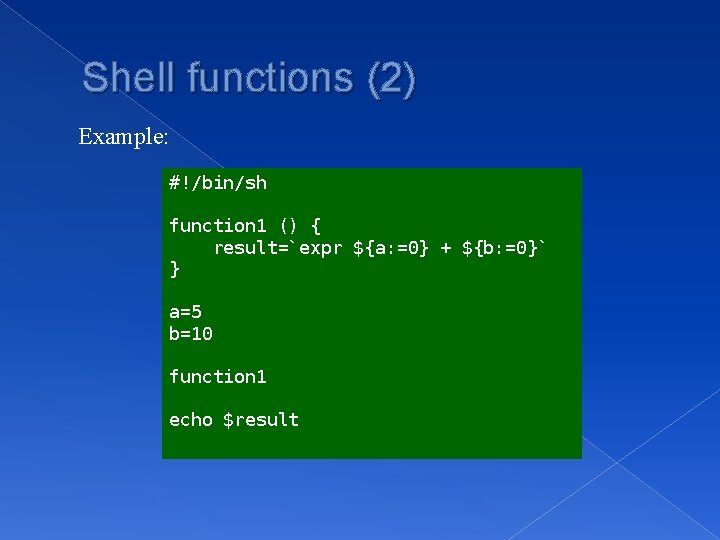 Shell functions (2)

Example:

#!/bin/sh

function1 () {
    result=`expr ${a:=0} + ${b:=0}`
}

a=5
b=10

function1

echo $result